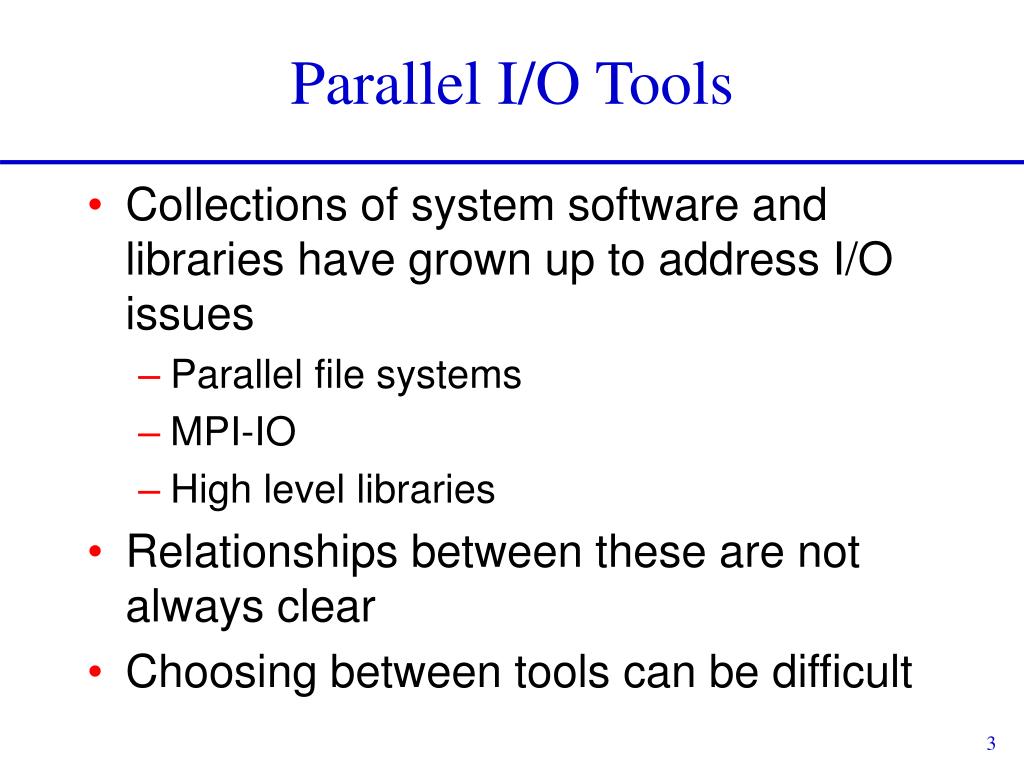 Parallel I/O Tools

• Collections of system software and libraries have grown up to address I/O issues
– Parallel file systems
– MPI-IO
– High level libraries
• Relationships between these are not always clear
• Choosing between tools can be difficult

3